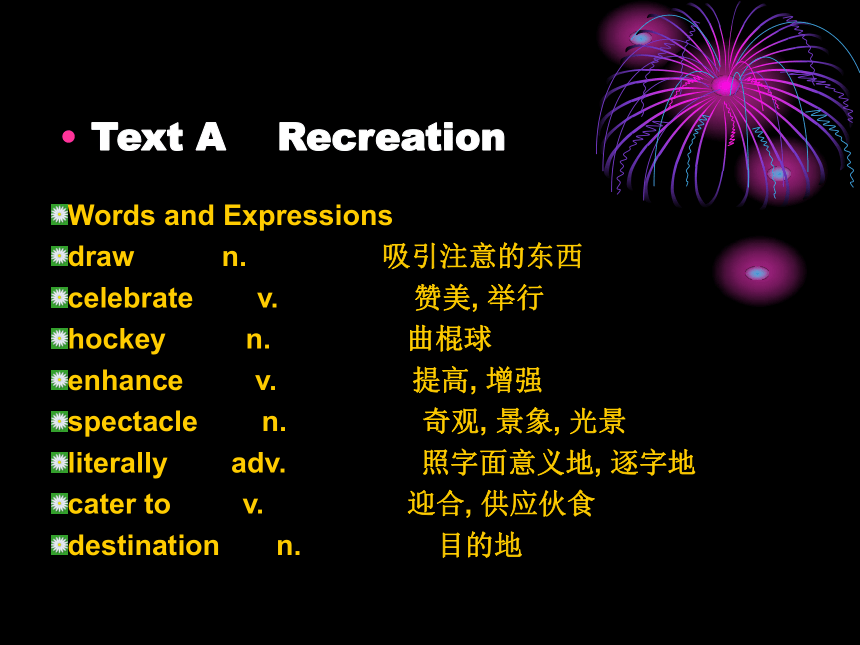 • Text A Recreation

Words and Expressions
draw n. 吸引注意的东西
celebrate v. 赞美, 举行
hockey n. 曲棍球
enhance v. 提高, 增强
spectacle n. 奇观, 景象, 光景
literally adv. 照字面意义地, 逐字地
cater to v. 迎合, 供应伙食
destination n. 目的地